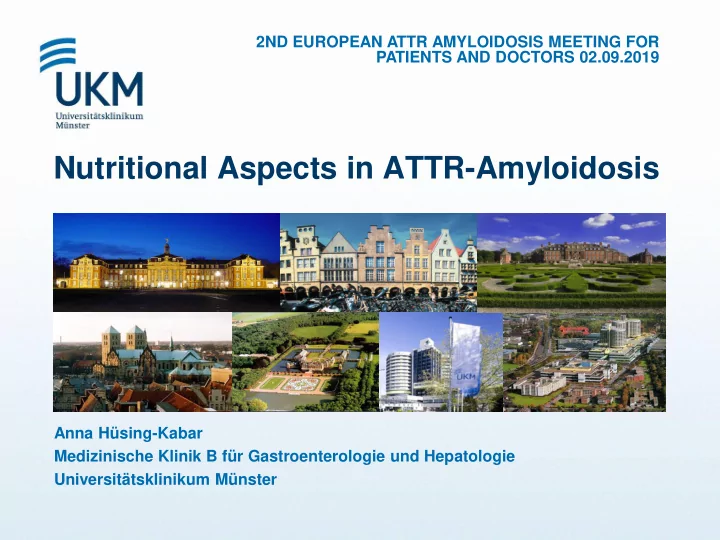 UKM
Universitätsklinikum Münster

2ND EUROPEAN ATTR AMYLOIDOSIS MEETING FOR PATIENTS AND DOCTORS 02.09.2019

Nutritional Aspects in ATTR-Amyloidosis

UKM

Anna Hüsing-Kabar
Medizinische Klinik B für Gastroenterologie und Hepatologie
Universitätsklinikum Münster